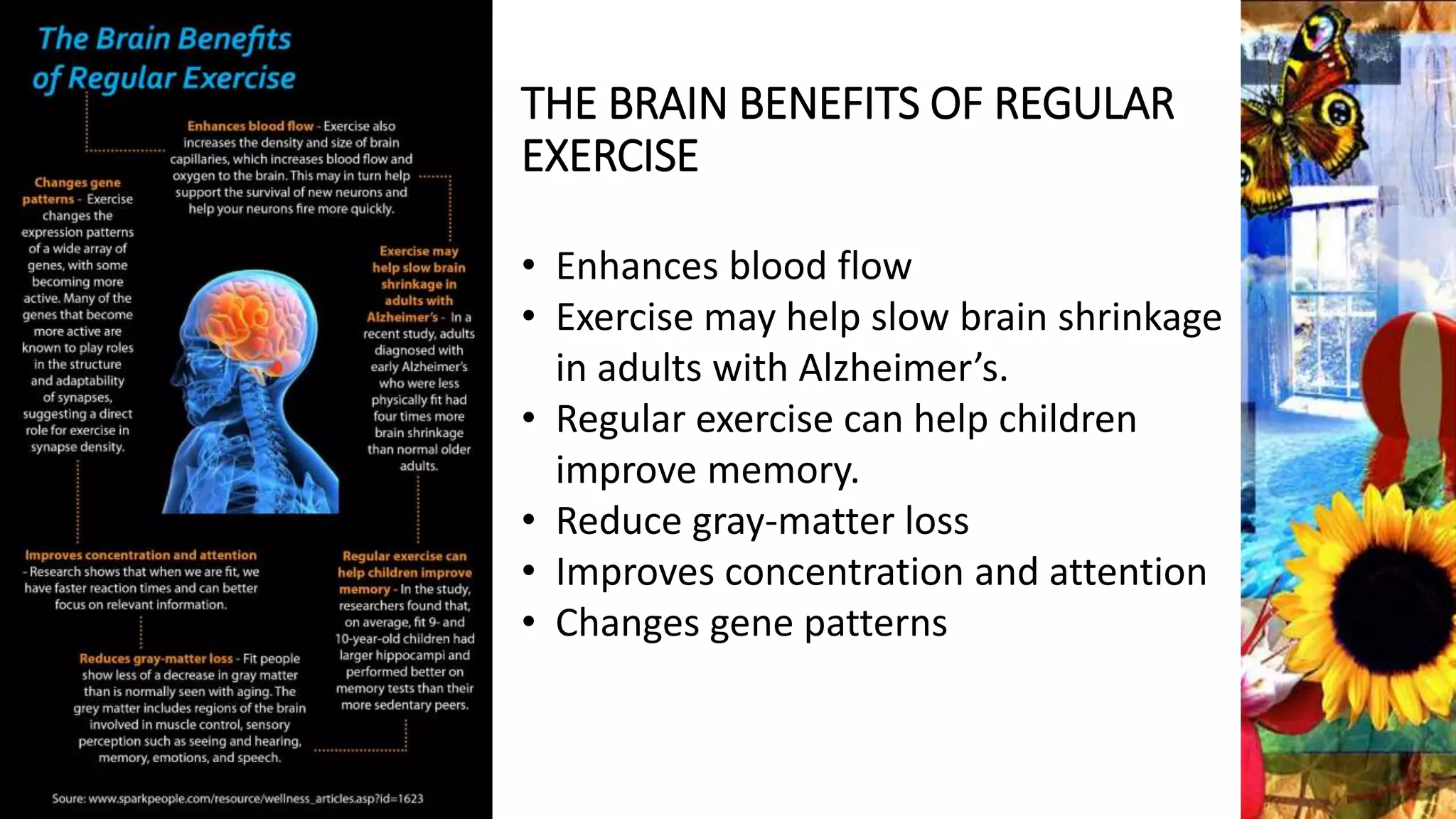 The Brain Benefits of Regular Exercise

Enhances blood flow - Exercise also increases the density and size of brain capillaries, which increases blood flow and oxygen to the brain. This may in turn help support the survival of new neurons and help your neurons fire more quickly.

Changes gene patterns - Exercise changes the expression patterns of a wide array of genes, with some becoming more active. Many of the genes that become more active are known to play roles in the structure and adaptability of synapses, suggesting a direct role for exercise in synapse density.

Exercise may help slow brain shrinkage in adults with Alzheimer's - In a recent study, adults diagnosed with early Alzheimer's who were less physically fit had four times more brain shrinkage than normal older adults.

Improves concentration and attention - Research shows that when we are fit, we have faster reaction times and can better focus on relevant information.

Regular exercise can help children improve memory - In the study, researchers found that, on average, fit 9- and 10-year-old children had larger hippocampi and performed better on memory tests than their more sedentary peers.

Reduces gray-matter loss - Fit people show less of a decrease in gray matter than is normally seen with aging. The grey matter includes regions of the brain involved in muscle control, sensory perception such as seeing and hearing, memory, emotions, and speech.

Soure: www.sparkpeople.com/resource/wellness_articles.asp?id=1623

THE BRAIN BENEFITS OF REGULAR EXERCISE

• Enhances blood flow
• Exercise may help slow brain shrinkage in adults with Alzheimer's.
• Regular exercise can help children improve memory.
• Reduce gray-matter loss
• Improves concentration and attention
• Changes gene patterns